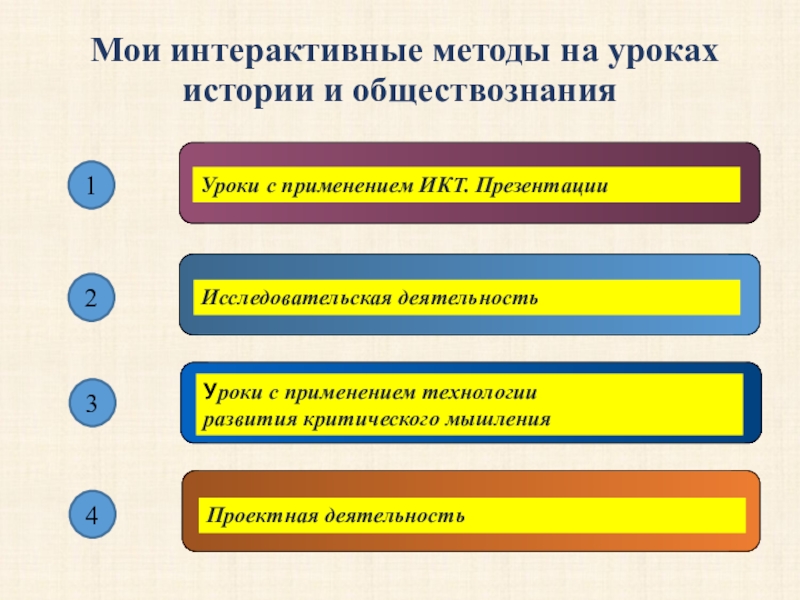 Мои интерактивные методы на уроках истории и обществознания

1

Уроки с применением ИКТ. Презентации

2

Исследовательская деятельность

3

Уроки с применением технологии развития критического мышления

4

Проектная деятельность